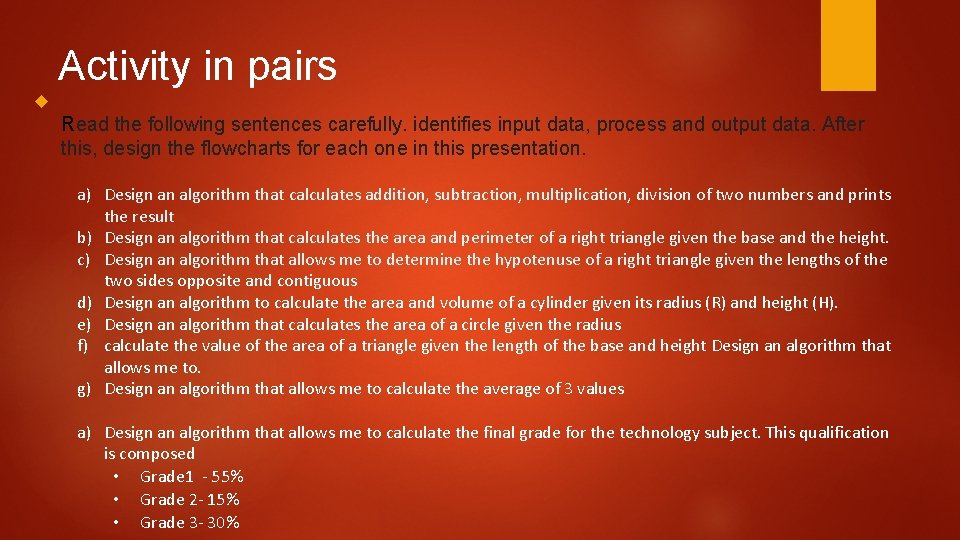 Activity in pairs

Read the following sentences carefully. identifies input data, process and output data. After this, design the flowcharts for each one in this presentation.

a) Design an algorithm that calculates addition, subtraction, multiplication, division of two numbers and prints the result
b) Design an algorithm that calculates the area and perimeter of a right triangle given the base and the height.
c) Design an algorithm that allows me to determine the hypotenuse of a right triangle given the lengths of the two sides opposite and contiguous
d) Design an algorithm to calculate the area and volume of a cylinder given its radius (R) and height (H).
e) Design an algorithm that calculates the area of a circle given the radius
f) calculate the value of the area of a triangle given the length of the base and height Design an algorithm that allows me to.
g) Design an algorithm that allows me to calculate the average of 3 values

a) Design an algorithm that allows me to calculate the final grade for the technology subject. This qualification is composed
• Grade1 - 55%
• Grade 2- 15%
• Grade 3- 30%